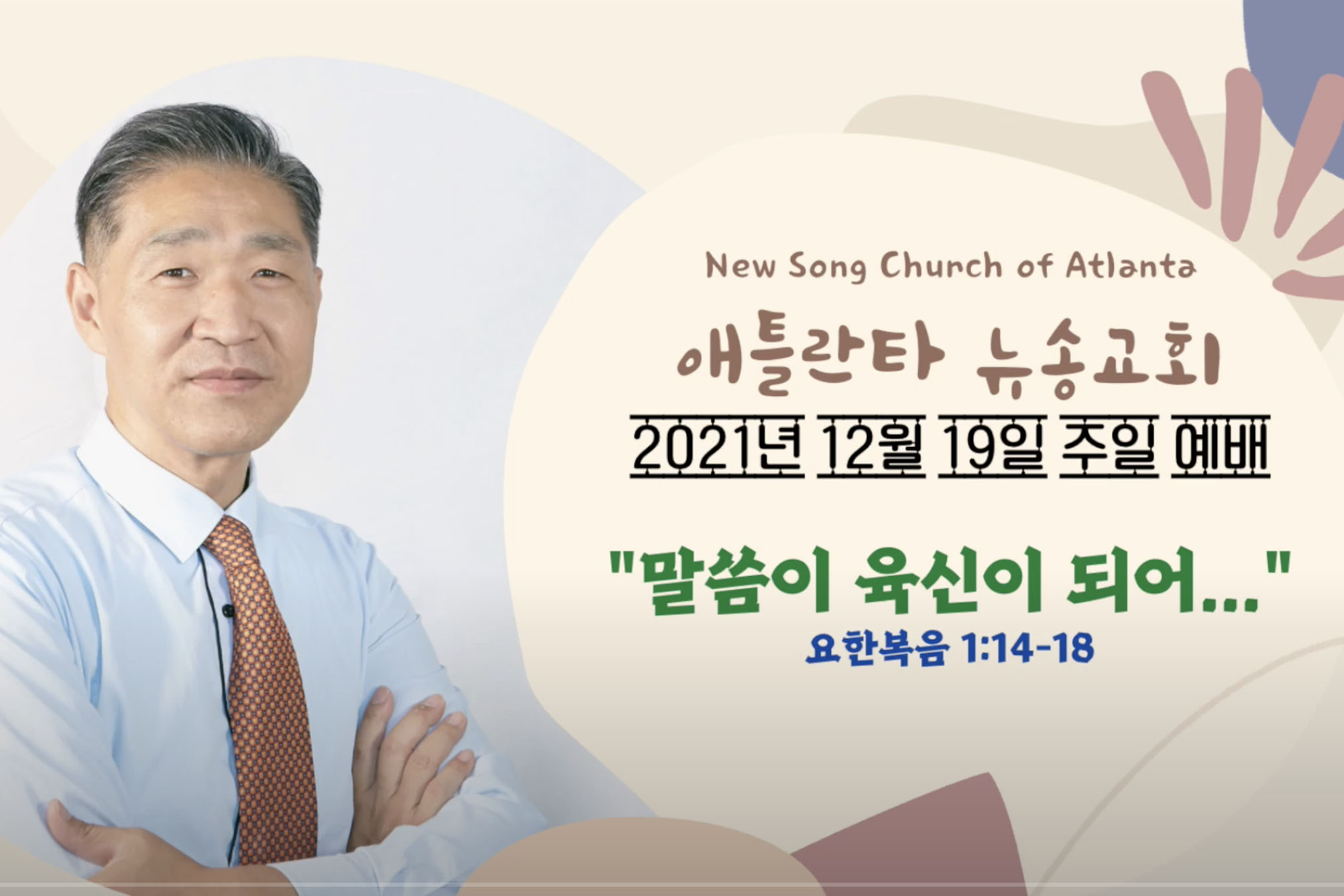 New Song Church of Atlanta

애틀란타 뉴송교회

2021년 12월 19일 주일 예배

"말씀이 육신이 되어..."

요한복음 1:14-18